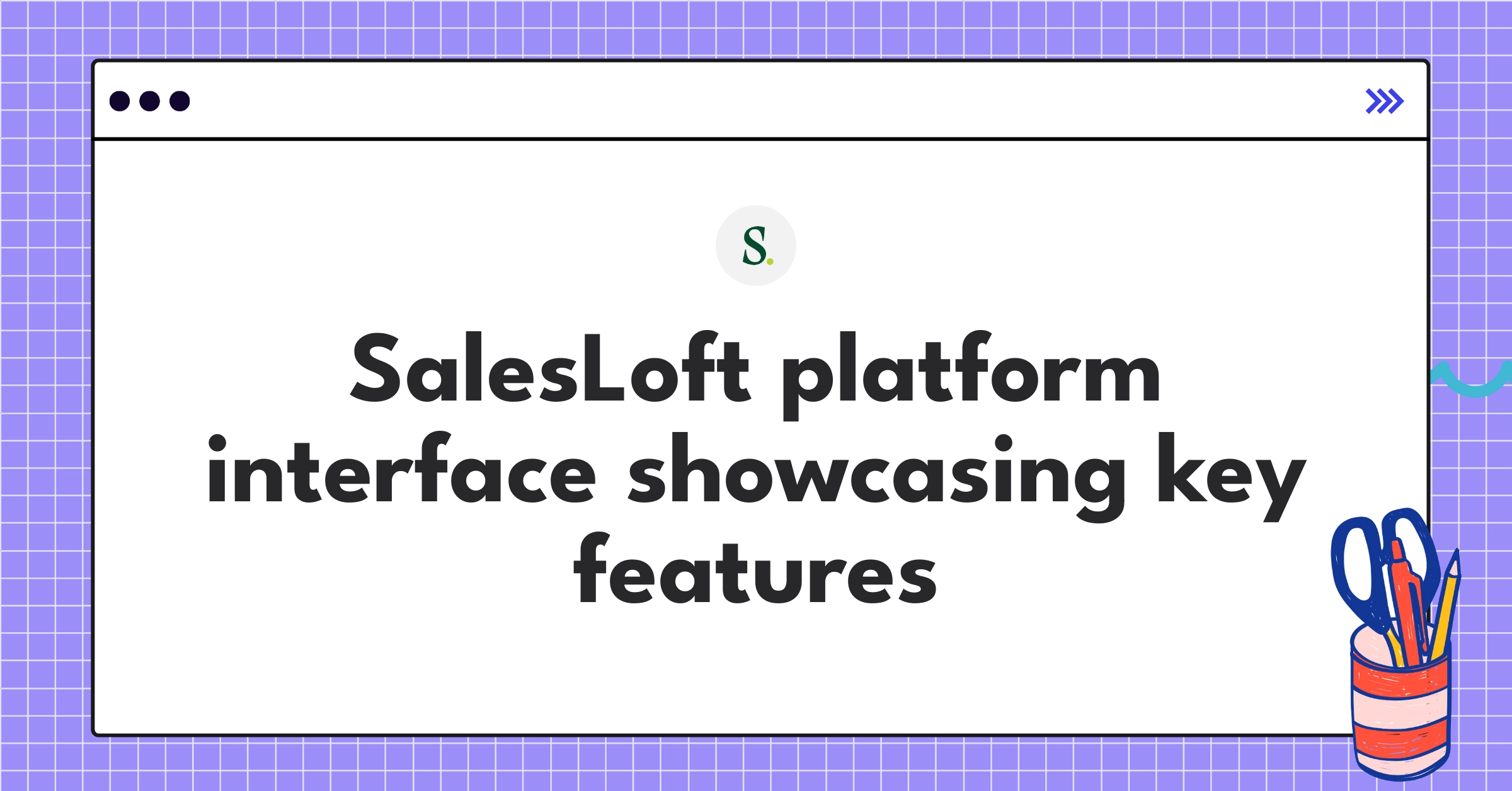 S.

SalesLoft platform interface showcasing key features